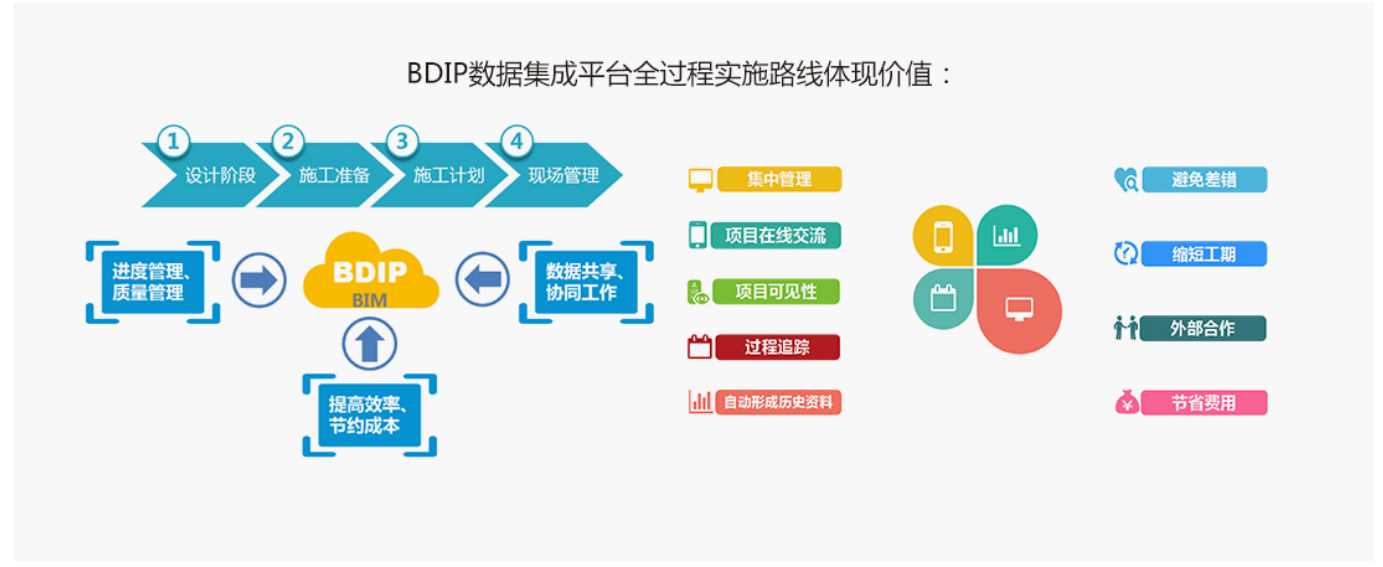 BDIP数据集成平台全过程实施路线体现价值：

1 设计阶段
2 施工准备
3 施工计划
4 现场管理

进度管理、质量管理

BDIP
BIM

数据共享、协同工作

提高效率、节约成本

集中管理
项目在线交流
项目可见性
过程追踪
自动形成历史资料

避免差错
缩短工期
外部合作
节省费用